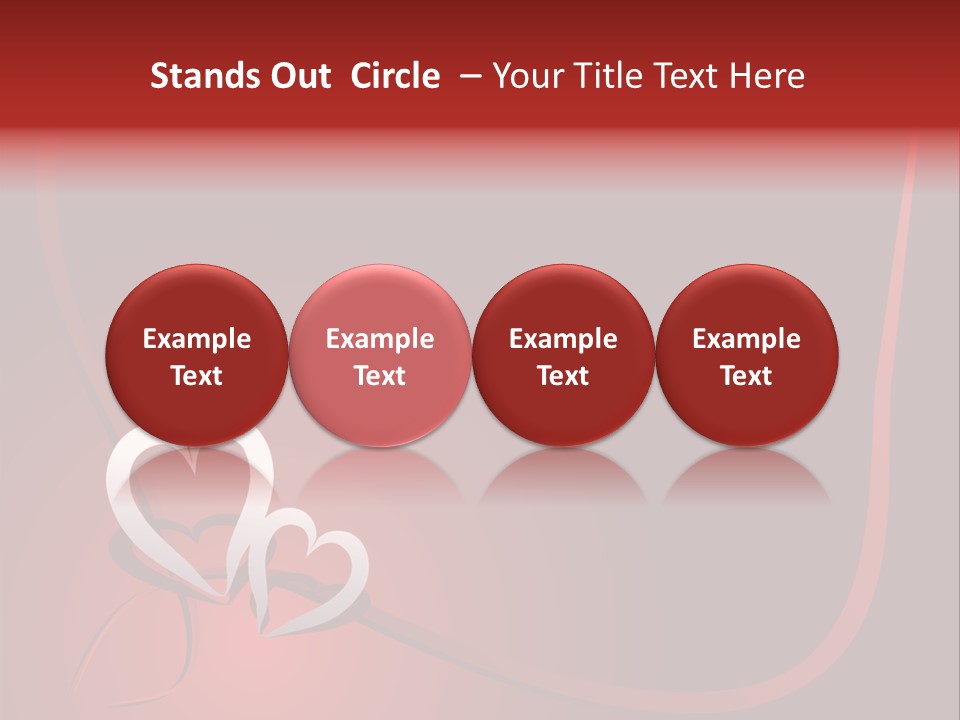 Stands Out Circle – Your Title Text Here

Example Text

Example Text

Example Text

Example Text